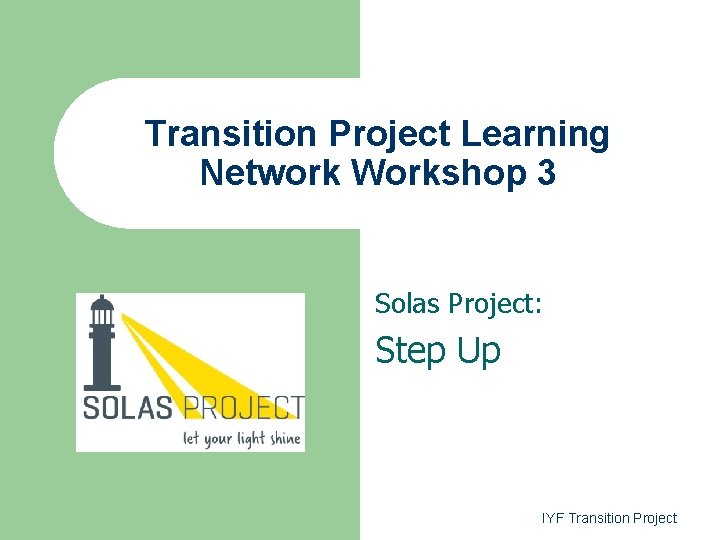 Transition Project Learning Network Workshop 3

SOLAS PROJECT
let your light shine

Solas Project:

Step Up

IYF Transition Project